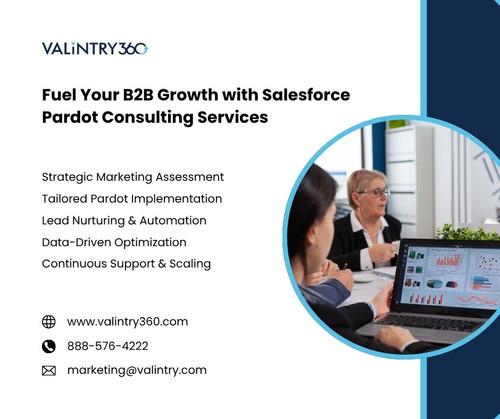 VALiNTRY360

Fuel Your B2B Growth with Salesforce Pardot Consulting Services

Strategic Marketing Assessment
Tailored Pardot Implementation
Lead Nurturing & Automation
Data-Driven Optimization
Continuous Support & Scaling

www.valintry360.com
888-576-4222
marketing@valintry.com